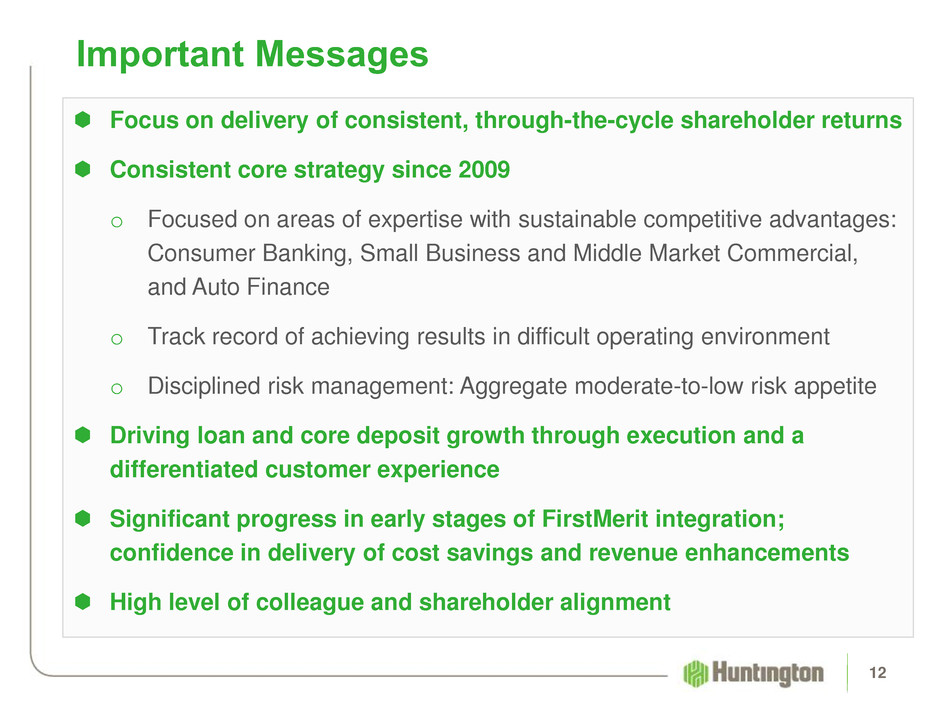 Important Messages

Focus on delivery of consistent, through-the-cycle shareholder returns

Consistent core strategy since 2009

o Focused on areas of expertise with sustainable competitive advantages: Consumer Banking, Small Business and Middle Market Commercial, and Auto Finance

o Track record of achieving results in difficult operating environment

o Disciplined risk management: Aggregate moderate-to-low risk appetite

Driving loan and core deposit growth through execution and a differentiated customer experience

Significant progress in early stages of FirstMerit integration; confidence in delivery of cost savings and revenue enhancements

High level of colleague and shareholder alignment

Huntington

12